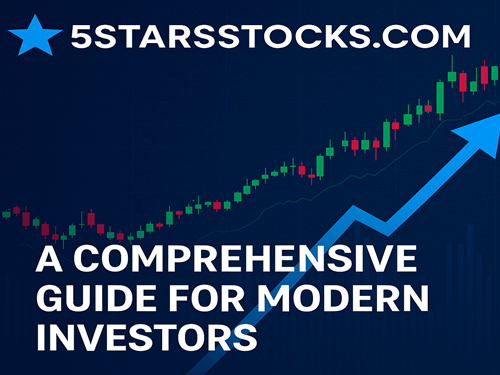 5STARSSTOCKS.COM

A COMPREHENSIVE GUIDE FOR MODERN INVESTORS